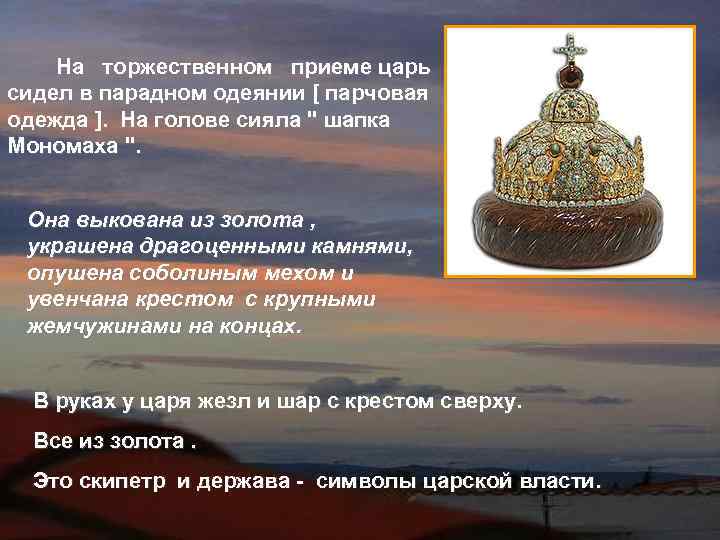 На торжественном приеме царь сидел в парадном одеянии [ парчовая одежда ]. На голове сияла " шапка Мономаха ".

Она выкована из золота , украшена драгоценными камнями, опушена соболиным мехом и увенчана крестом с крупными жемчужинами на концах.

В руках у царя жезл и шар с крестом сверху.

Все из золота .

Это скипетр и держава - символы царской власти.